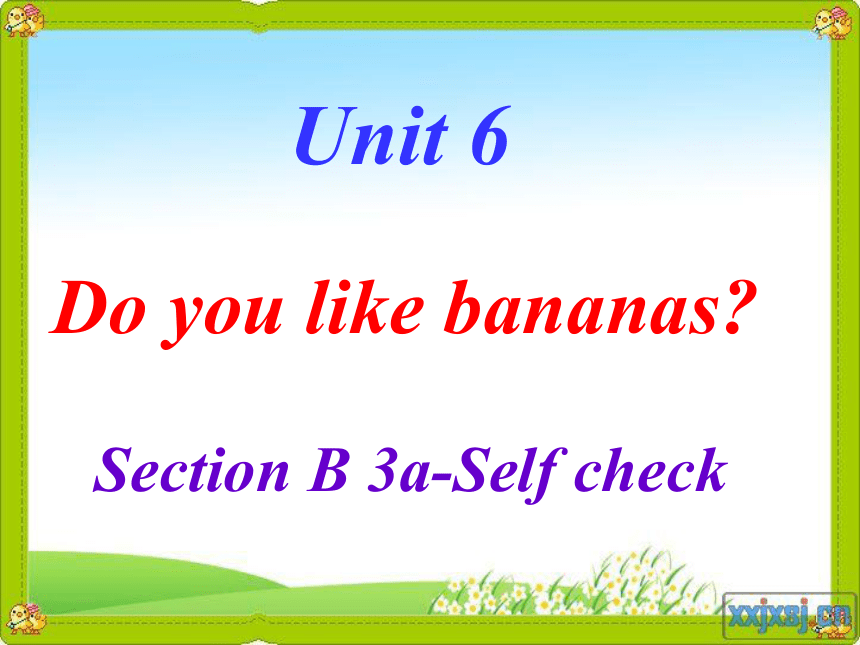 Unit 6

Do you like bananas?

Section B 3a-Self check

xxjxsj.cn